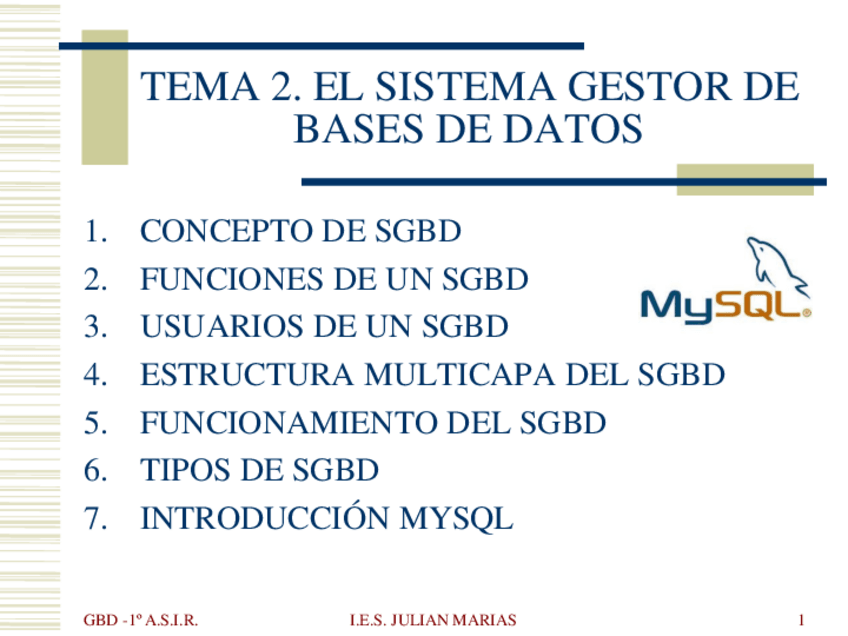 TEMA 2. EL SISTEMA GESTOR DE BASES DE DATOS

1. CONCEPTO DE SGBD
2. FUNCIONES DE UN SGBD
3. USUARIOS DE UN SGBD
4. ESTRUCTURA MULTICAPA DEL SGBD
5. FUNCIONAMIENTO DEL SGBD
6. TIPOS DE SGBD
7. INTRODUCCIÓN MYSQL

MySQL

GBD - 1º A.S.I.R.

I.E.S. JULIAN MARIAS

1